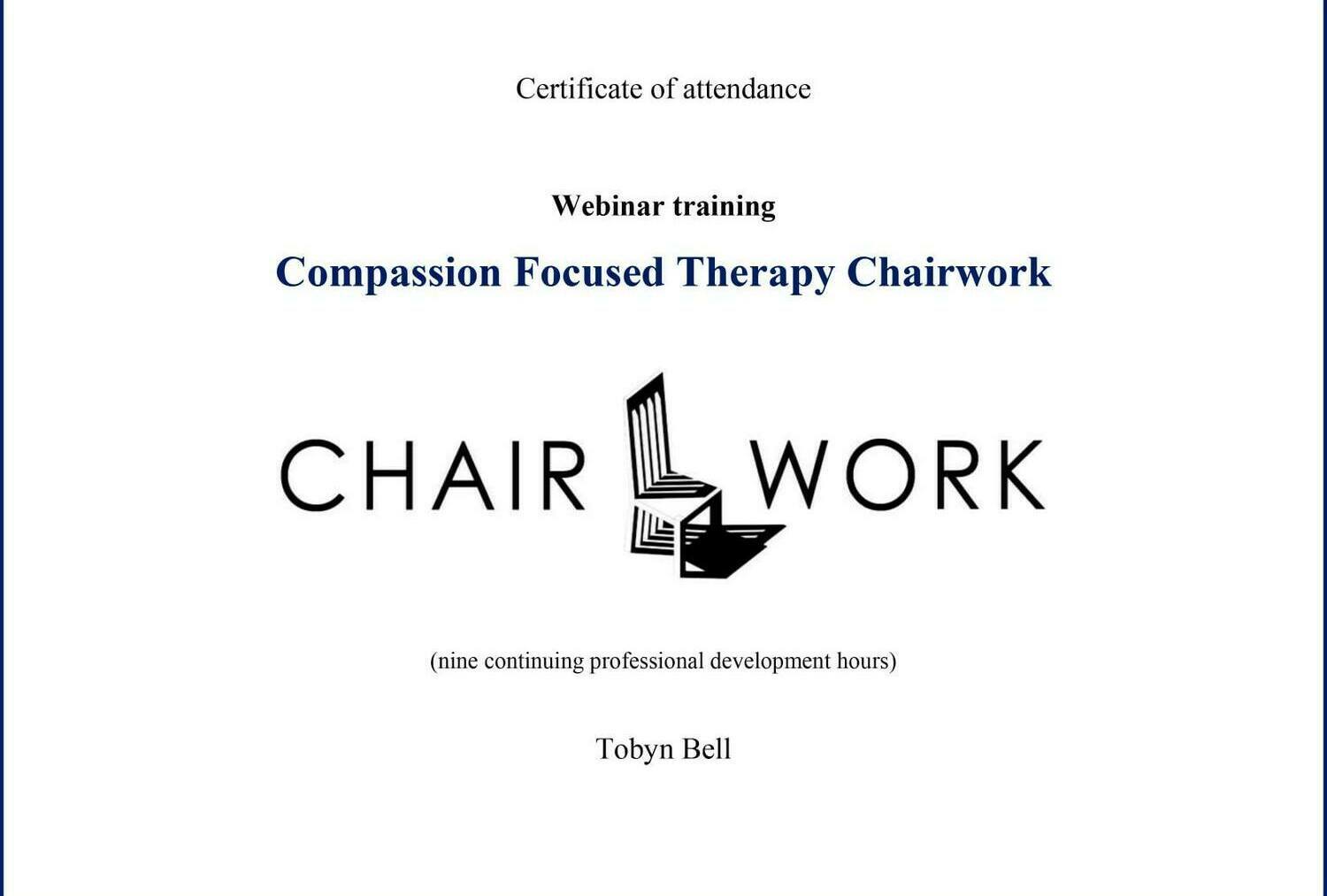 Certificate of attendance

Webinar training

Compassion Focused Therapy Chairwork

CHAIR WORK

(nine continuing professional development hours)

Tobyn Bell